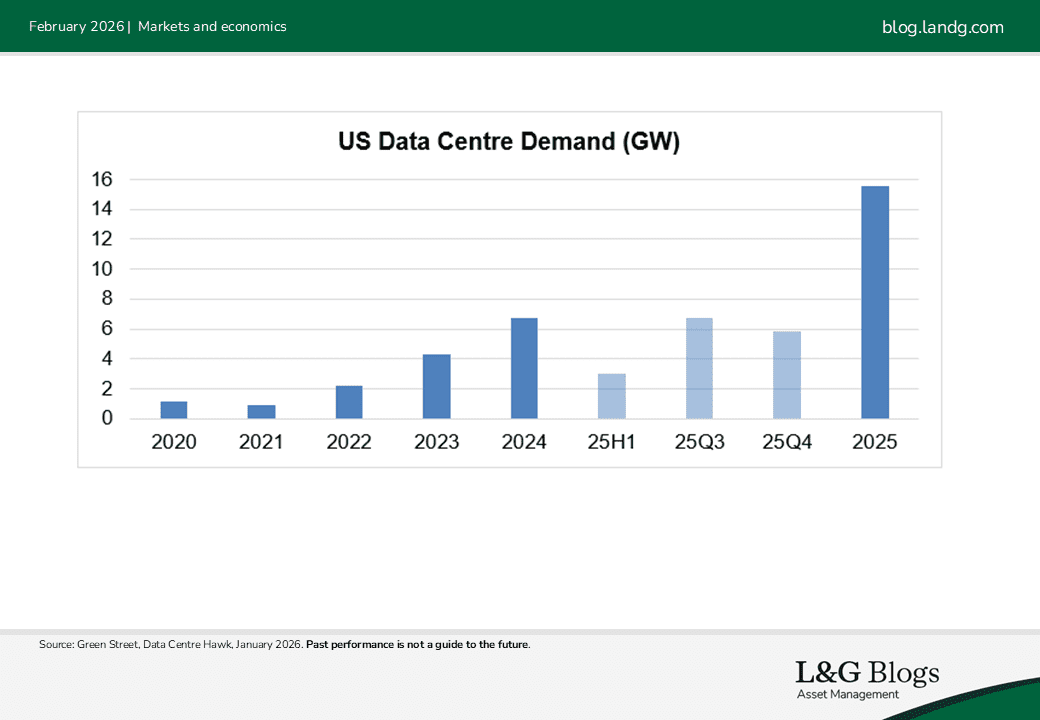 February 2026 | Markets and economics

blog.landg.com

US Data Centre Demand (GW)

16
14
12
10
8
6
4
2
0

2020 2021 2022 2023 2024 25H1 25Q3 25Q4 2025

Source: Green Street, Data Centre Hawk, January 2026. Past performance is not a guide to the future.

L&G Blogs
Asset Management